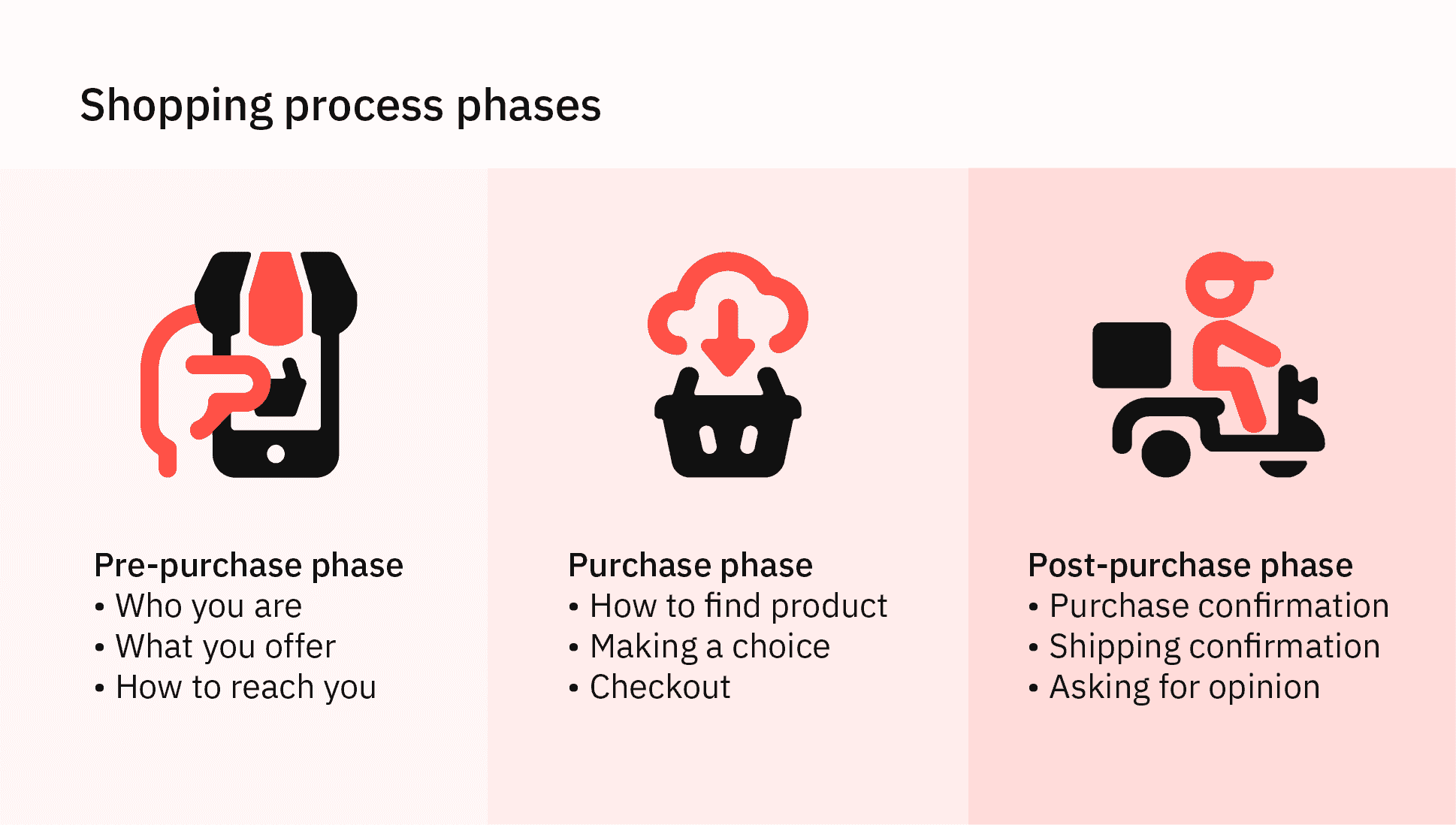 Shopping process phases

Pre-purchase phase
• Who you are
• What you offer
• How to reach you

Purchase phase
• How to find product
• Making a choice
• Checkout

Post-purchase phase
• Purchase confirmation
• Shipping confirmation
• Asking for opinion